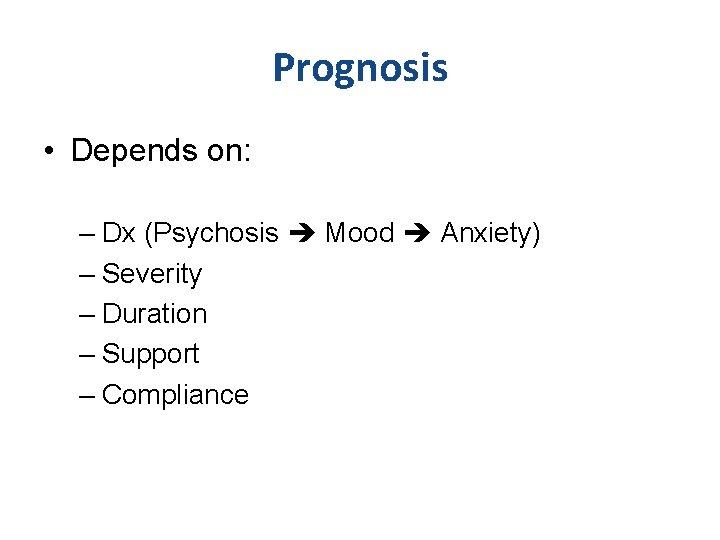 Prognosis

• Depends on:

– Dx (Psychosis ➔ Mood ➔ Anxiety)
– Severity
– Duration
– Support
– Compliance